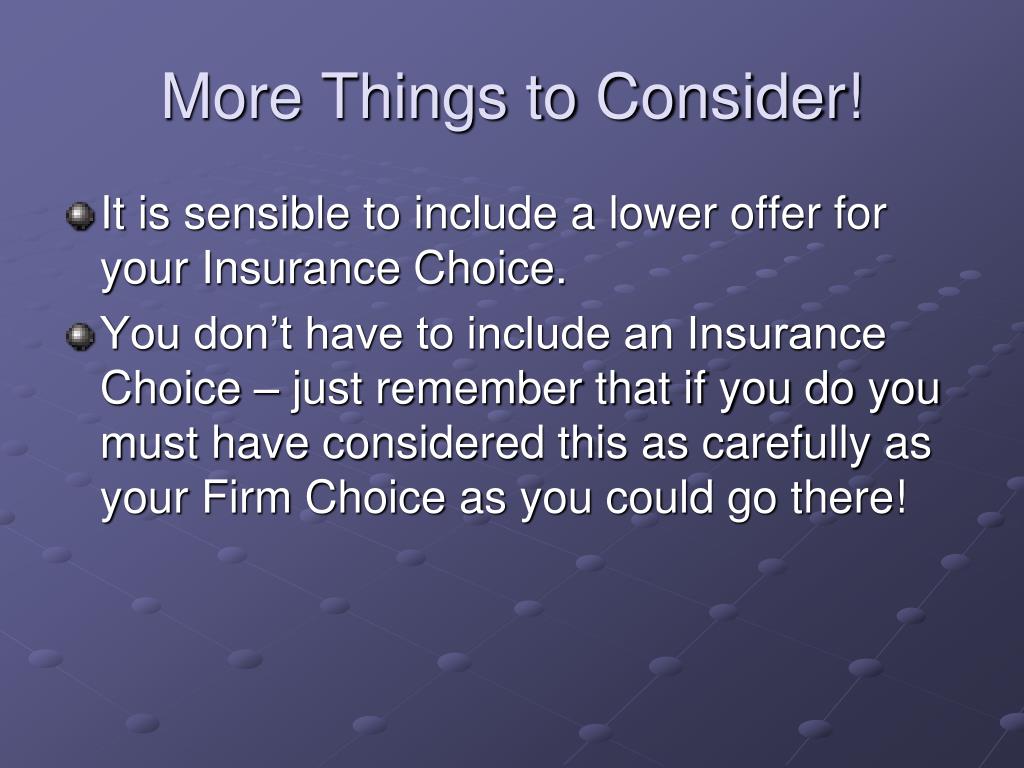 More Things to Consider!

It is sensible to include a lower offer for your Insurance Choice.

You don’t have to include an Insurance Choice – just remember that if you do you must have considered this as carefully as your Firm Choice as you could go there!